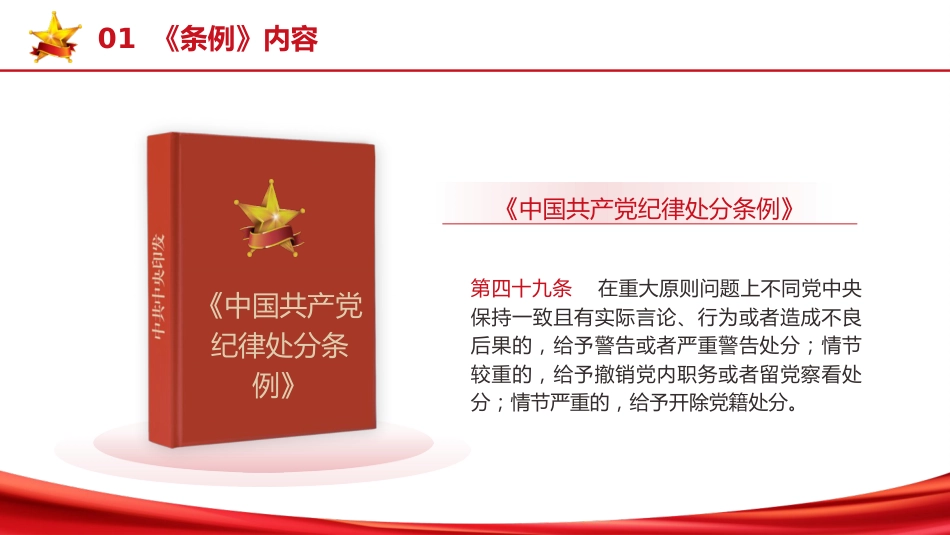 01 《条例》内容

中共中央印发

《中国共产党纪律处分条例》

《中国共产党纪律处分条例》

第四十九条　在重大原则问题上不同党中央保持一致且有实际言论、行为或者造成不良后果的，给予警告或者严重警告处分；情节较重的，给予撤销党内职务或者留党察看处分；情节严重的，给予开除党籍处分。